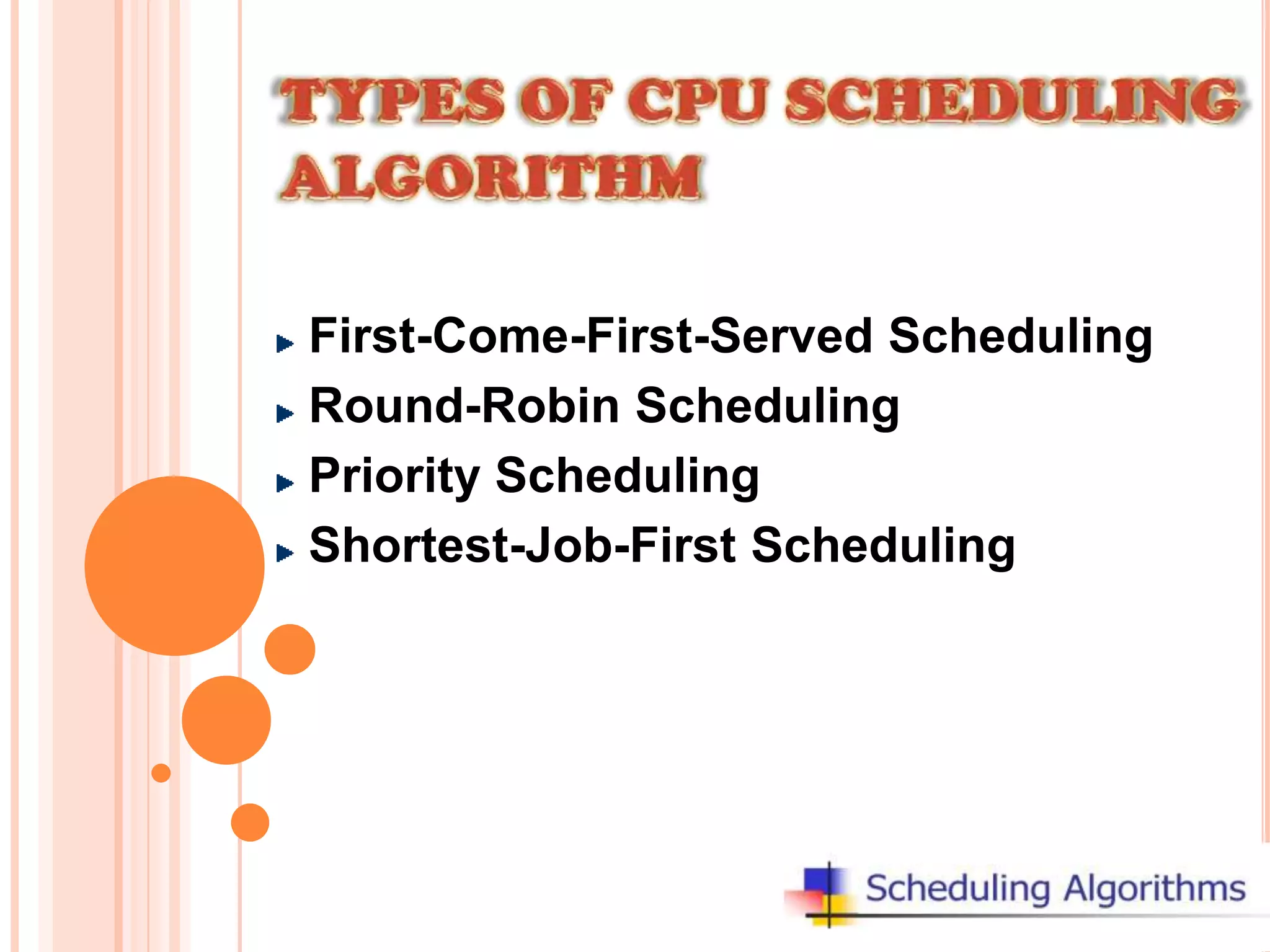 TYPES OF CPU SCHEDULING ALGORITHM

First-Come-First-Served Scheduling
Round-Robin Scheduling
Priority Scheduling
Shortest-Job-First Scheduling

Scheduling Algorithms